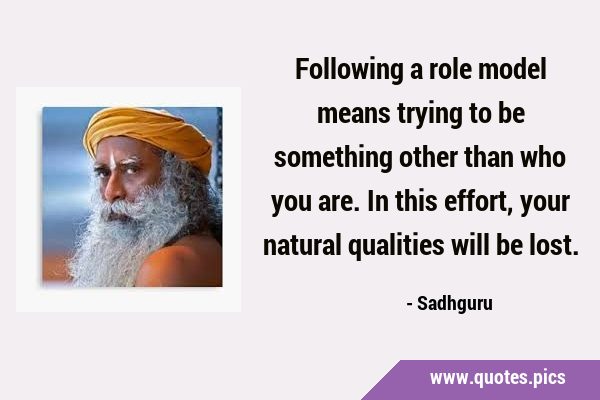 Following a role model means trying to be something other than who you are. In this effort, your natural qualities will be lost.

- Sadhguru

www.quotes.pics